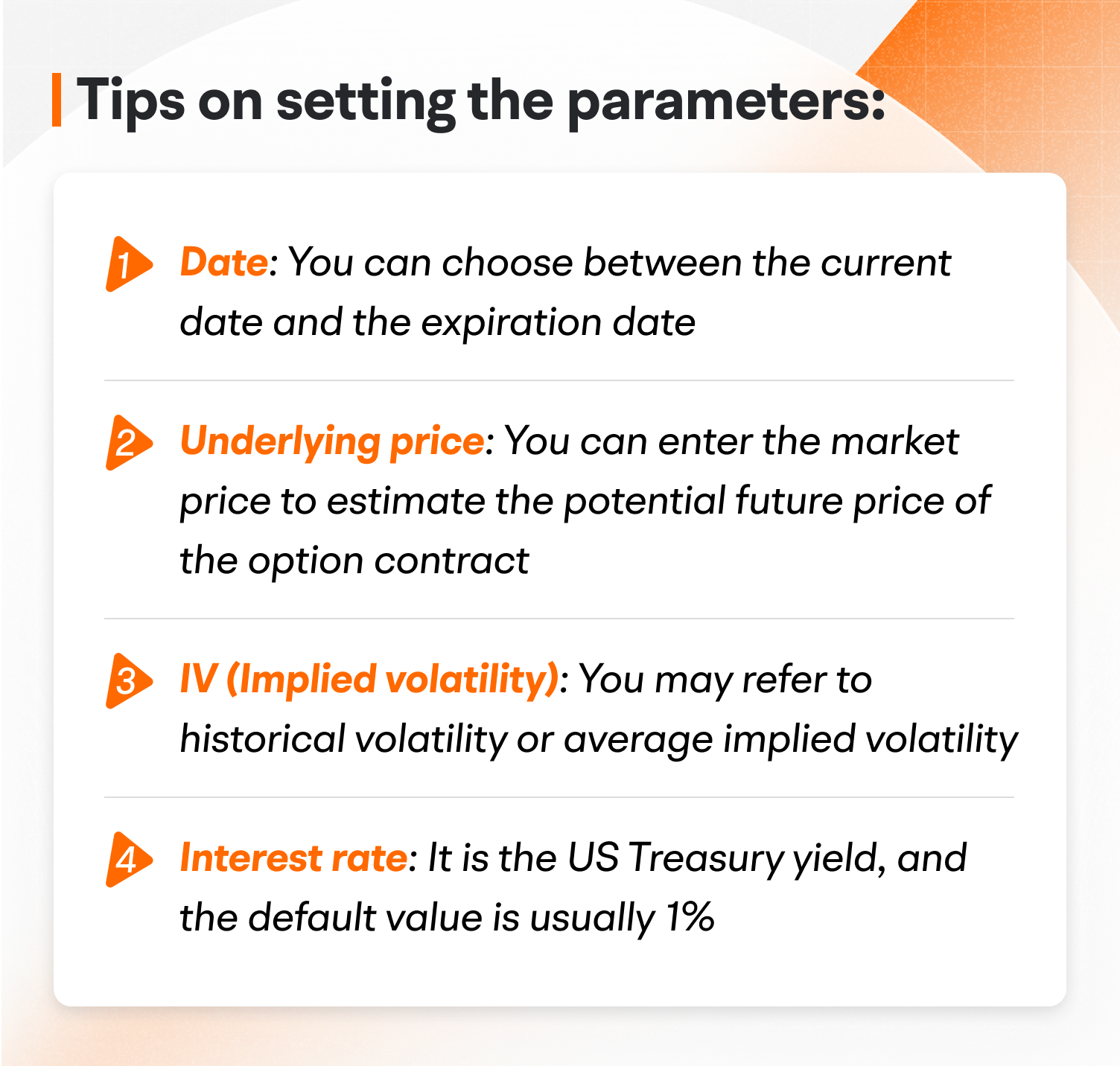 Tips on setting the parameters:

1 Date: You can choose between the current date and the expiration date

2 Underlying price: You can enter the market price to estimate the potential future price of the option contract

3 IV (Implied volatility): You may refer to historical volatility or average implied volatility

4 Interest rate: It is the US Treasury yield, and the default value is usually 1%